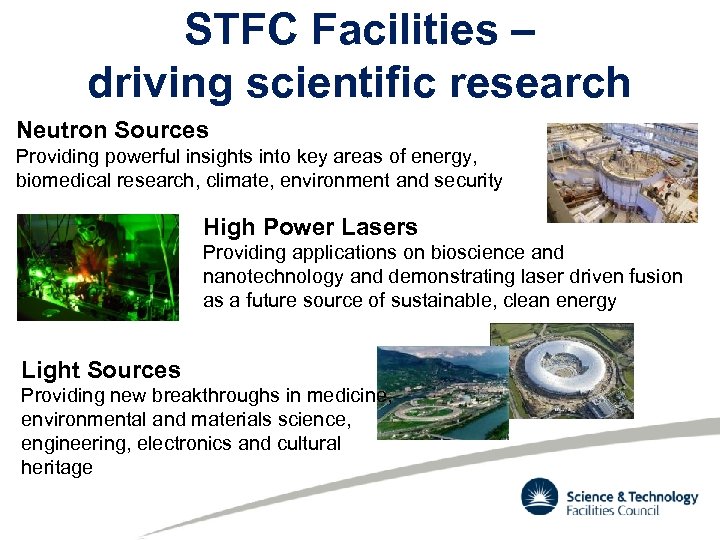 STFC Facilities – driving scientific research

Neutron Sources
Providing powerful insights into key areas of energy, biomedical research, climate, environment and security

High Power Lasers
Providing applications on bioscience and nanotechnology and demonstrating laser driven fusion as a future source of sustainable, clean energy

Light Sources
Providing new breakthroughs in medicine, environmental and materials science, engineering, electronics and cultural heritage

Science & Technology Facilities Council